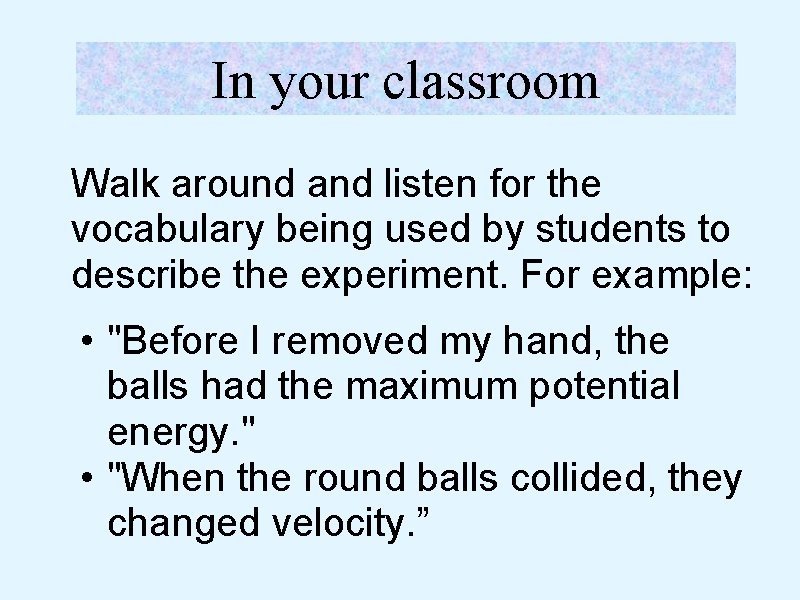 In your classroom

Walk around and listen for the vocabulary being used by students to describe the experiment. For example:

• "Before I removed my hand, the balls had the maximum potential energy."
• "When the round balls collided, they changed velocity.”